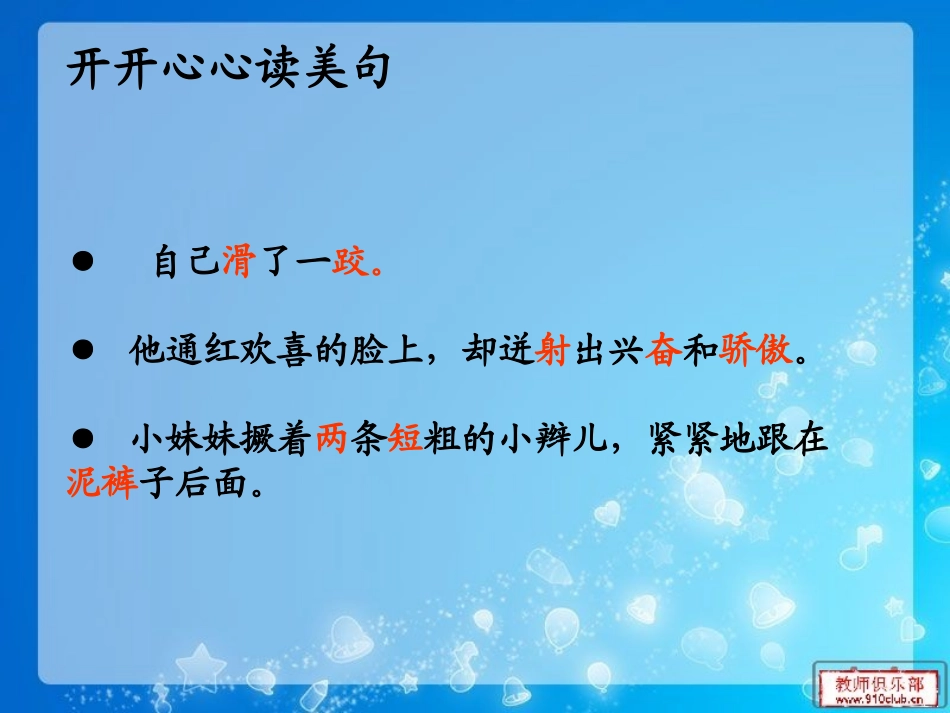 开开心心读美句

● 自己滑了一跤。

● 他通红欢喜的脸上，却迸射出兴奋和骄傲。

● 小妹妹撅着两条短粗的小辫儿，紧紧地跟在泥裤子后面。

教师俱乐部
www.910club.cn